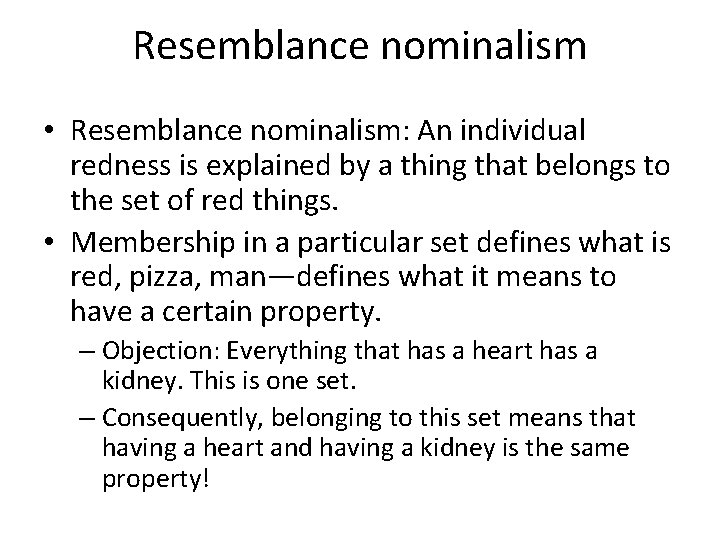 Resemblance nominalism

• Resemblance nominalism: An individual redness is explained by a thing that belongs to the set of red things.
• Membership in a particular set defines what is red, pizza, man—defines what it means to have a certain property.
– Objection: Everything that has a heart has a kidney. This is one set.
– Consequently, belonging to this set means that having a heart and having a kidney is the same property!